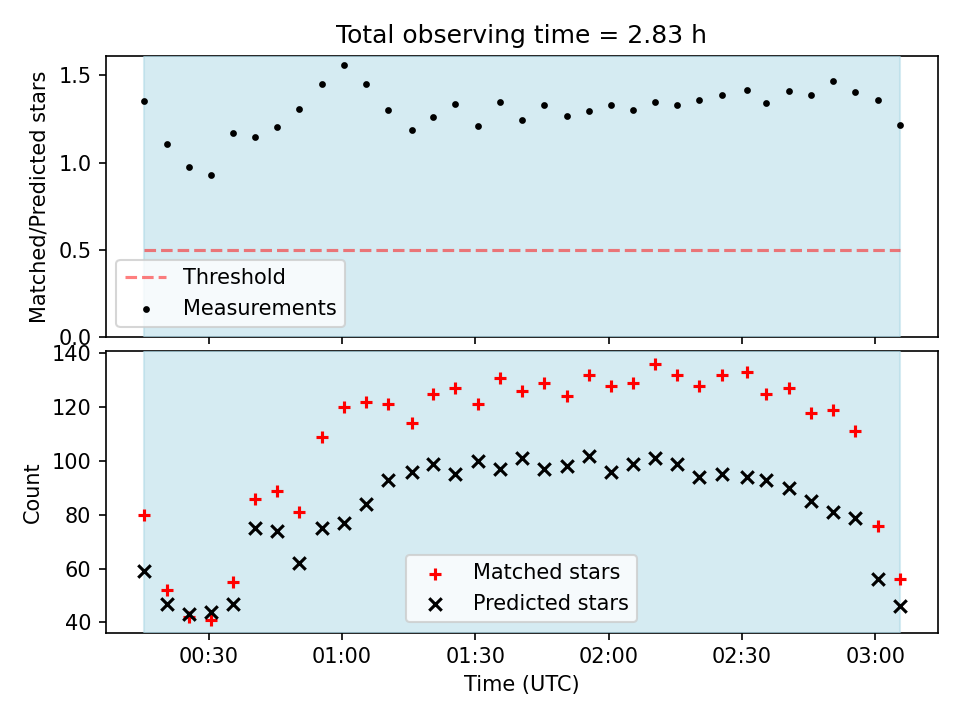 Total observing time = 2.83 h

Matched/Predicted stars

1.5
1.0
0.5
0.0

Threshold
Measurements

Count

140
120
100
80
60
40

Matched stars
Predicted stars

00:30
01:00
01:30
02:00
02:30
03:00

Time (UTC)